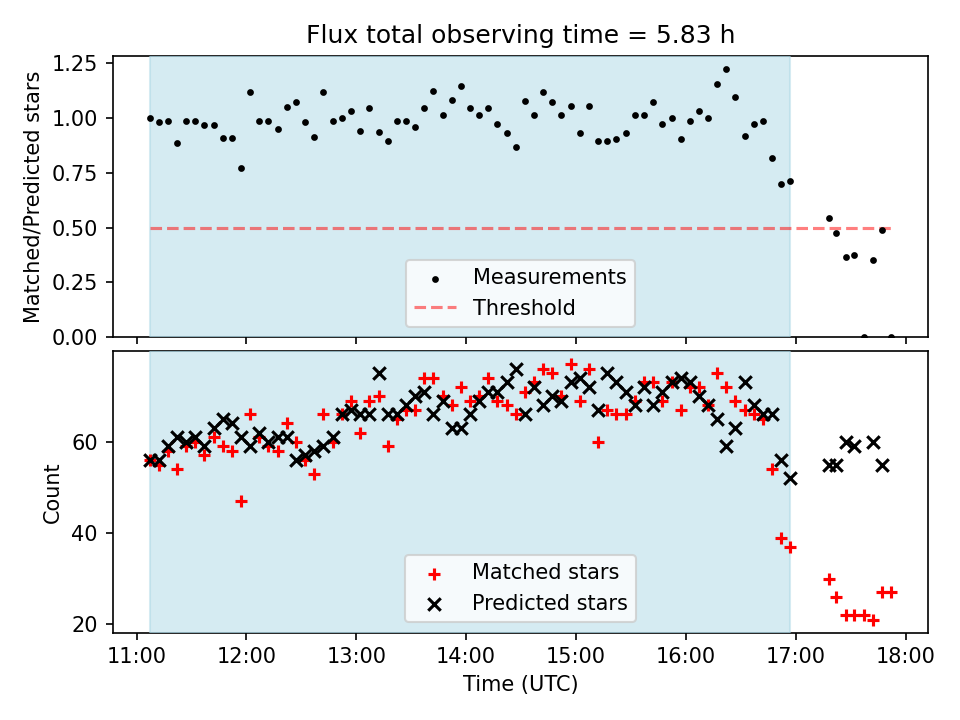 Flux total observing time = 5.83 h

Matched/Predicted stars

1.25
1.00
0.75
0.50
0.25
0.00

Measurements
Threshold

Count

60
40
20

Matched stars
Predicted stars

11:00 12:00 13:00 14:00 15:00 16:00 17:00 18:00

Time (UTC)